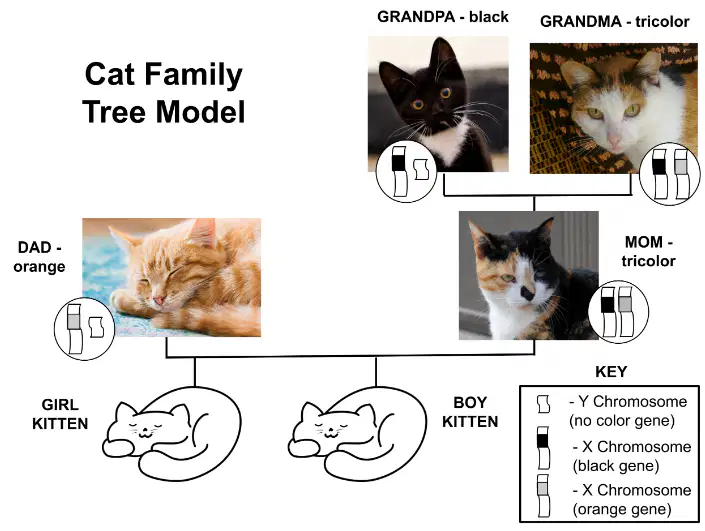 Cat Family Tree Model

GRANDPA - black

GRANDMA - tricolor

DAD - orange

MOM - tricolor

GIRL KITTEN

BOY KITTEN

KEY

- Y Chromosome (no color gene)

- X Chromosome (black gene)

- X Chromosome (orange gene)